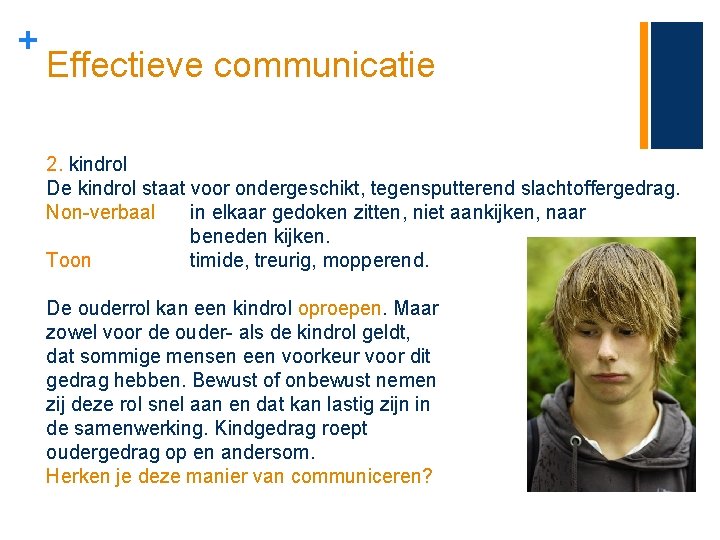 +
Effectieve communicatie

2. kindrol
De kindrol staat voor ondergeschikt, tegensputterend slachtoffergedrag.
Non-verbaal in elkaar gedoken zitten, niet aankijken, naar beneden kijken.
Toon timide, treurig, mopperend.

De ouderrol kan een kindrol oproepen. Maar zowel voor de ouder- als de kindrol geldt, dat sommige mensen een voorkeur voor dit gedrag hebben. Bewust of onbewust nemen zij deze rol snel aan en dat kan lastig zijn in de samenwerking. Kindgedrag roept oudergedrag op en andersom.
Herken je deze manier van communiceren?